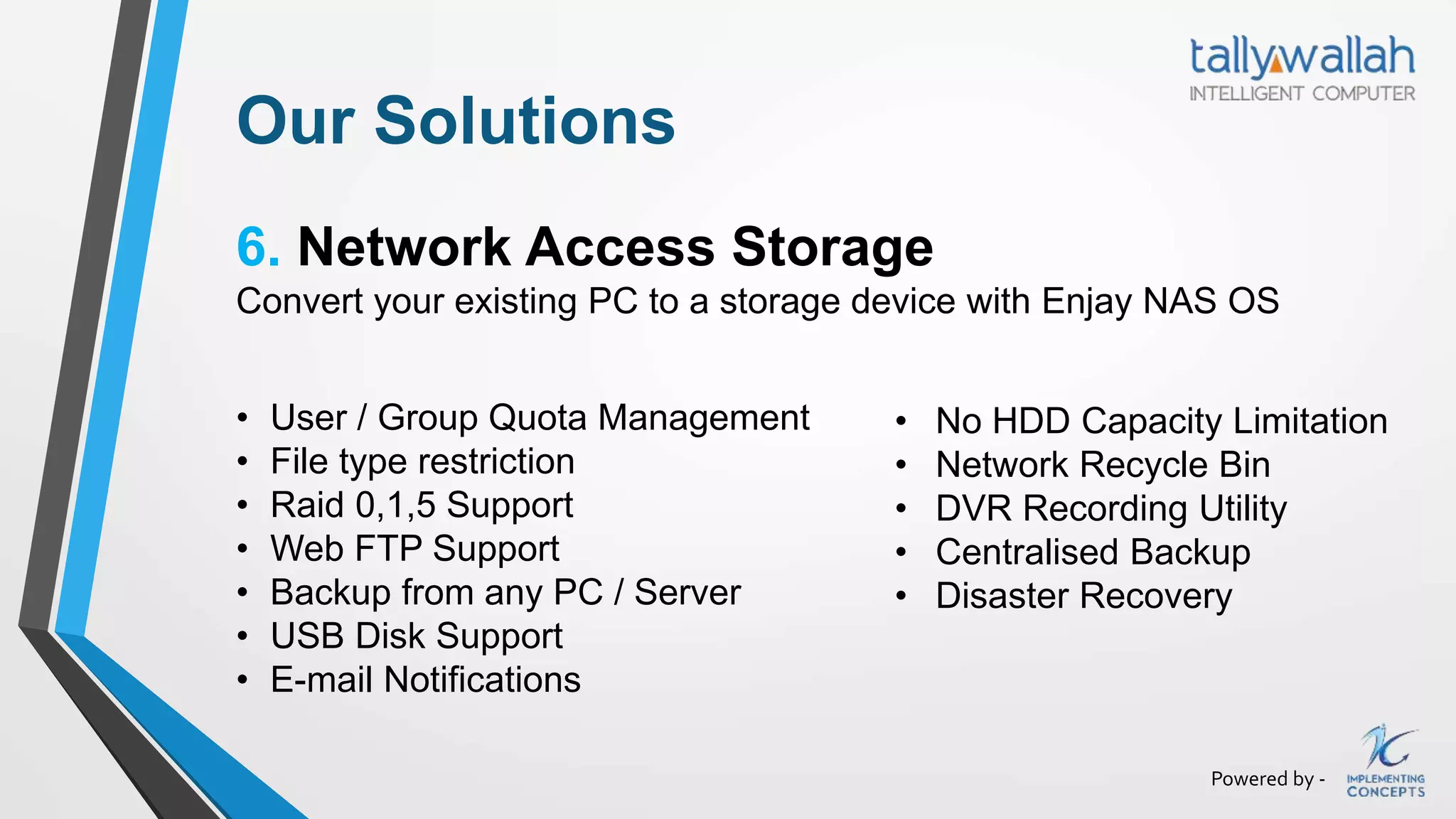 tallywallah
INTELLIGENT COMPUTER

Our Solutions

6. Network Access Storage
Convert your existing PC to a storage device with Enjay NAS OS

• User / Group Quota Management
• File type restriction
• Raid 0,1,5 Support
• Web FTP Support
• Backup from any PC / Server
• USB Disk Support
• E-mail Notifications

• No HDD Capacity Limitation
• Network Recycle Bin
• DVR Recording Utility
• Centralised Backup
• Disaster Recovery

Powered by - IMPLEMENTING CONCEPTS